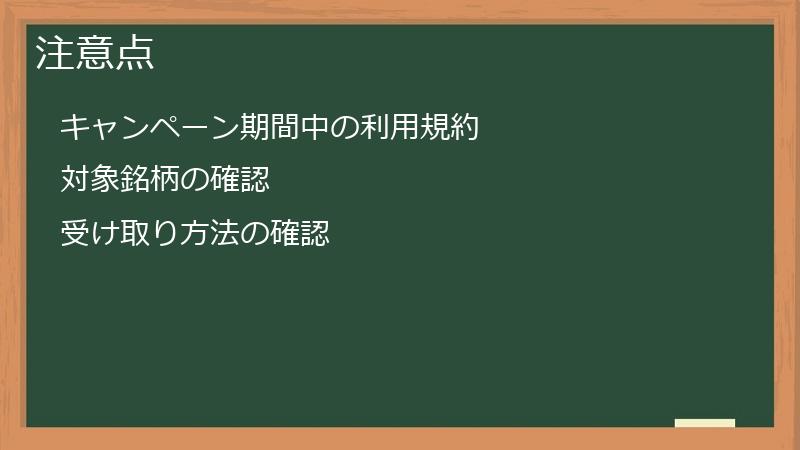 注意点

キャンペーン期間中の利用規約

対象銘柄の確認

受け取り方法の確認